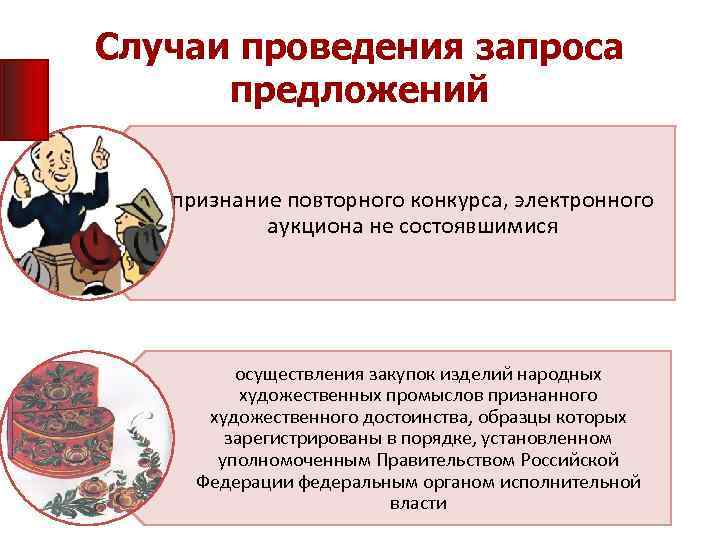 Случаи проведения запроса предложений

признание повторного конкурса, электронного аукциона не состоявшимися

осуществления закупок изделий народных художественных промыслов признанного художественного достоинства, образцы которых зарегистрированы в порядке, установленном уполномоченным Правительством Российской Федерации федеральным органом исполнительной власти